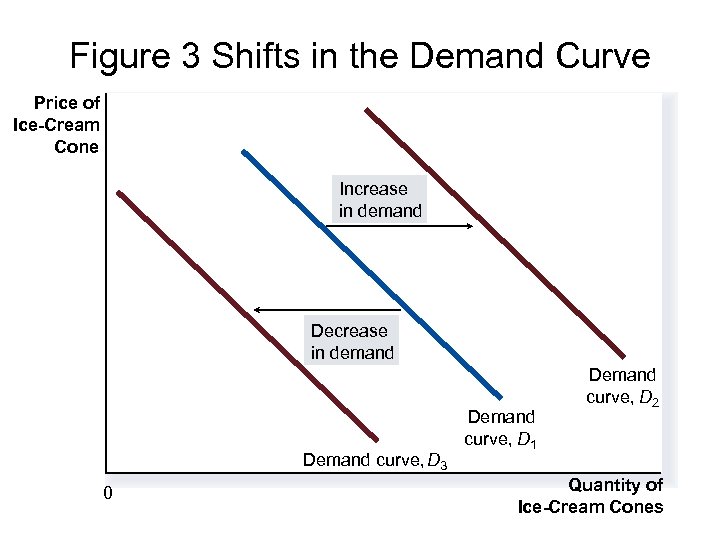 Figure 3 Shifts in the Demand Curve

Price of Ice-Cream Cone

Increase in demand

Decrease in demand

Demand curve, $D_2$

Demand curve, $D_1$

Demand curve, $D_3$

0

Quantity of Ice-Cream Cones